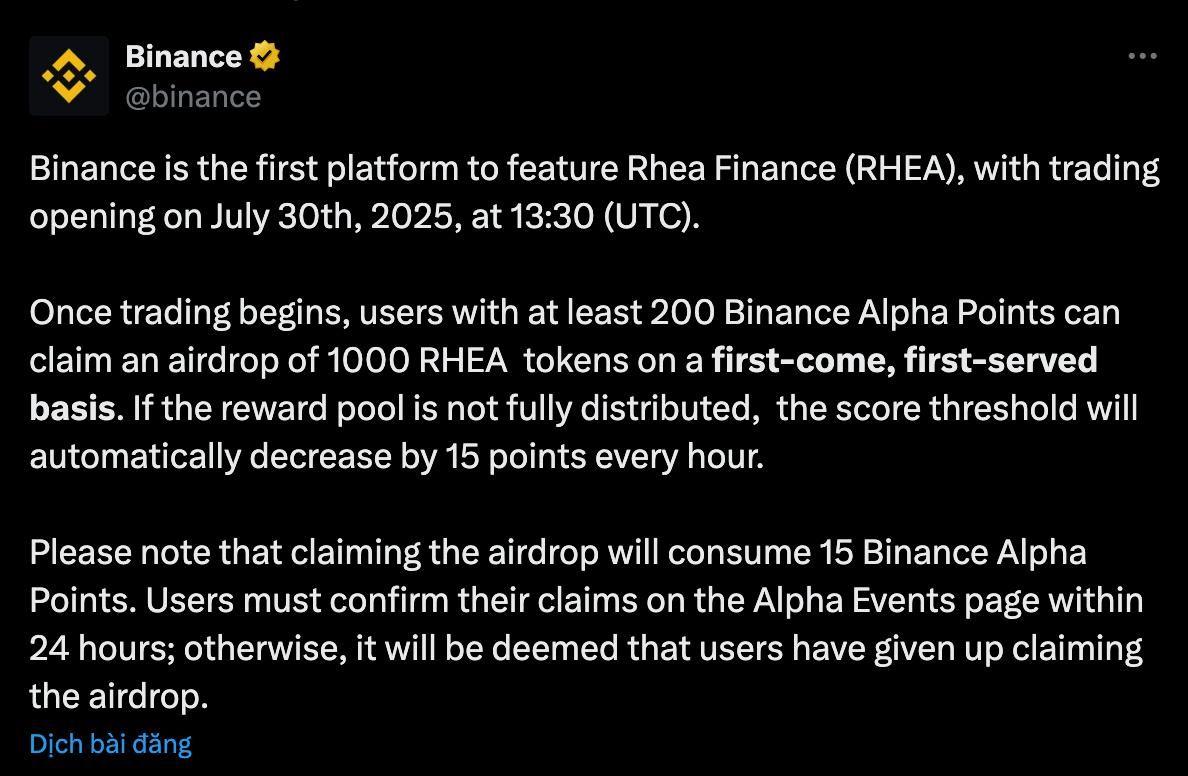 Binance
@binance

Binance is the first platform to feature Rhea Finance (RHEA), with trading opening on July 30th, 2025, at 13:30 (UTC).

Once trading begins, users with at least 200 Binance Alpha Points can claim an airdrop of 1000 RHEA tokens on a first-come, first-served basis. If the reward pool is not fully distributed, the score threshold will automatically decrease by 15 points every hour.

Please note that claiming the airdrop will consume 15 Binance Alpha Points. Users must confirm their claims on the Alpha Events page within 24 hours; otherwise, it will be deemed that users have given up claiming the airdrop.

Dịch bài đăng